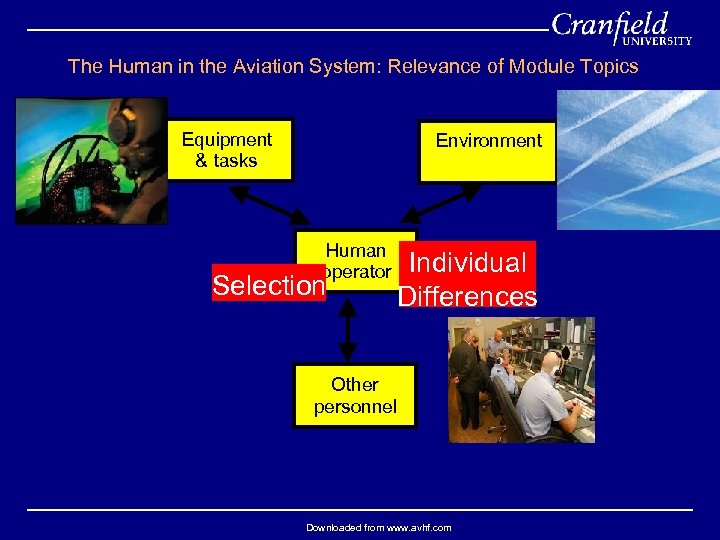 Cranfield UNIVERSITY

The Human in the Aviation System: Relevance of Module Topics

Equipment & tasks

Environment

Human operator

Selection

Individual Differences

Other personnel

Downloaded from www.avhf.com